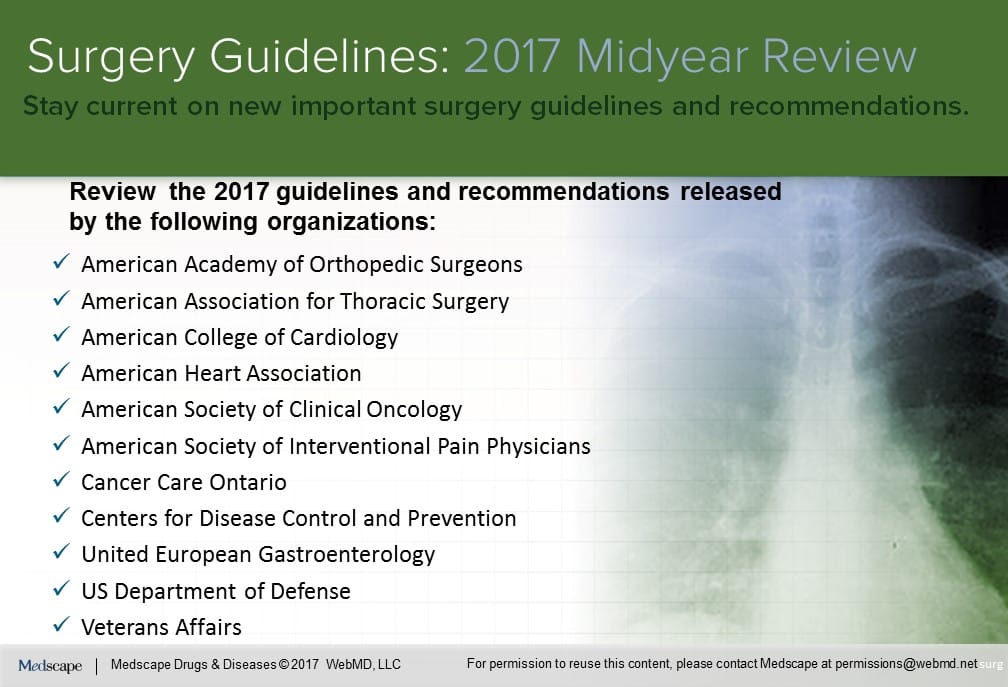 Surgery Guidelines: 2017 Midyear Review

Stay current on new important surgery guidelines and recommendations.

Review the 2017 guidelines and recommendations released by the following organizations:

✓ American Academy of Orthopedic Surgeons
✓ American Association for Thoracic Surgery
✓ American College of Cardiology
✓ American Heart Association
✓ American Society of Clinical Oncology
✓ American Society of Interventional Pain Physicians
✓ Cancer Care Ontario
✓ Centers for Disease Control and Prevention
✓ United European Gastroenterology
✓ US Department of Defense
✓ Veterans Affairs

Medscape | Medscape Drugs & Diseases © 2017 WebMD, LLC

For permission to reuse this content, please contact Medscape at permissions@webmd.net surg